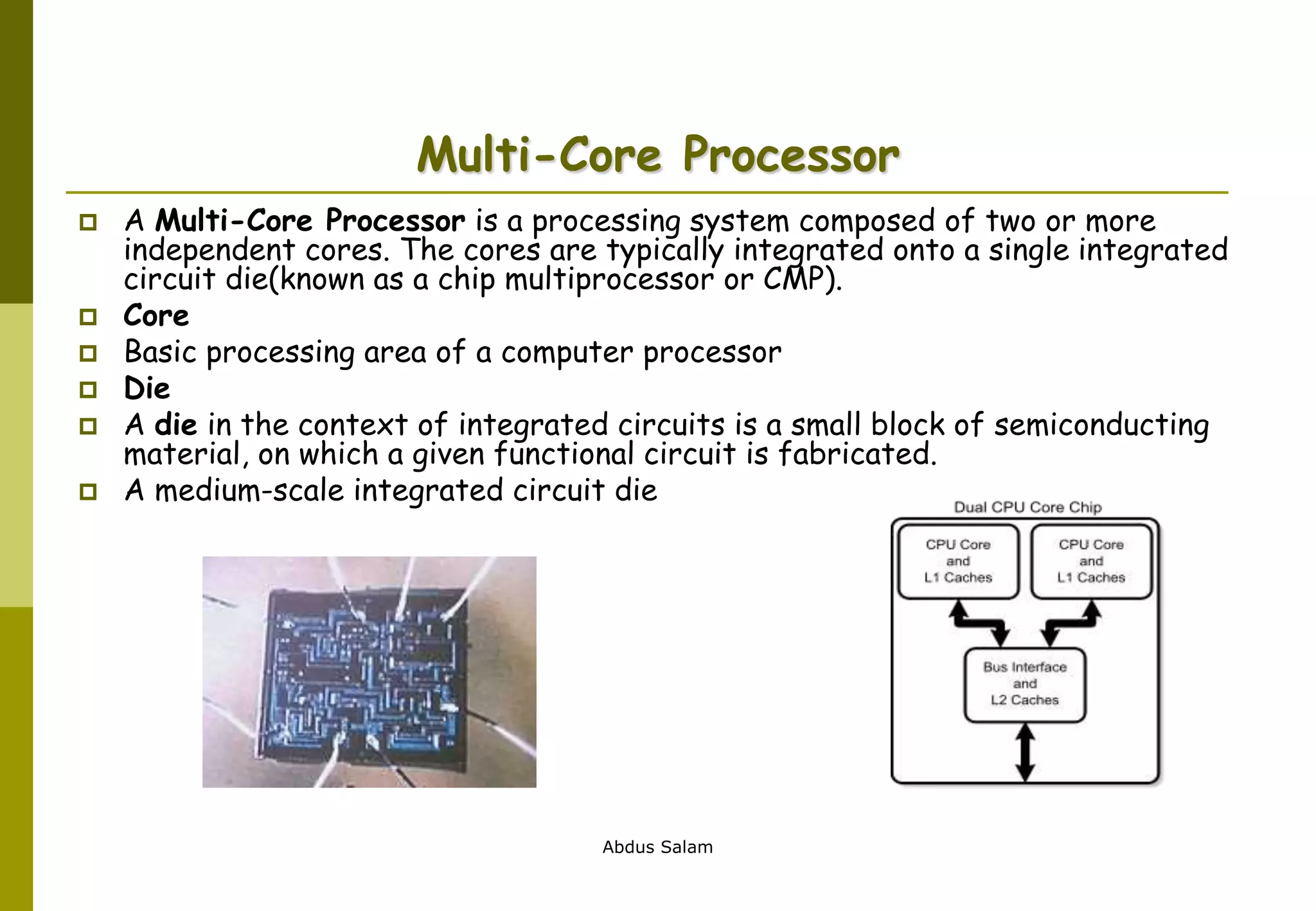 Multi-Core Processor

A Multi-Core Processor is a processing system composed of two or more independent cores. The cores are typically integrated onto a single integrated circuit die(known as a chip multiprocessor or CMP).

Core

Basic processing area of a computer processor

Die

A die in the context of integrated circuits is a small block of semiconducting material, on which a given functional circuit is fabricated.

A medium-scale integrated circuit die

Dual CPU Core Chip

CPU Core and L1 Caches

CPU Core and L1 Caches

Bus Interface and L2 Caches

Abdus Salam